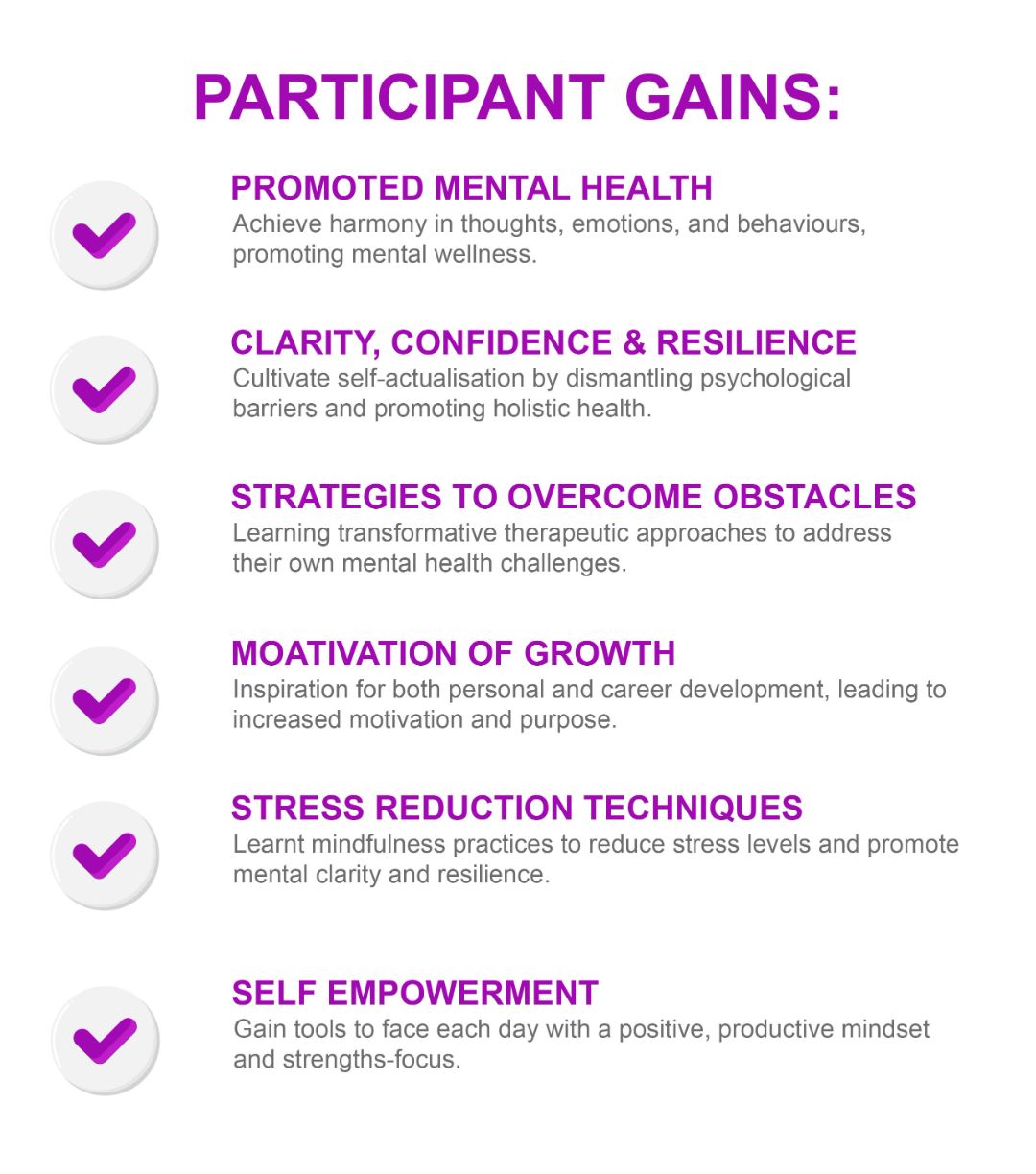 PARTICIPANT GAINS:

PROMOTED MENTAL HEALTH
Achieve harmony in thoughts, emotions, and behaviours, promoting mental wellness.

CLARITY, CONFIDENCE & RESILIENCE
Cultivate self-actualisation by dismantling psychological barriers and promoting holistic health.

STRATEGIES TO OVERCOME OBSTACLES
Learning transformative therapeutic approaches to address their own mental health challenges.

MOATIVATION OF GROWTH
Inspiration for both personal and career development, leading to increased motivation and purpose.

STRESS REDUCTION TECHNIQUES
Learnt mindfulness practices to reduce stress levels and promote mental clarity and resilience.

SELF EMPOWERMENT
Gain tools to face each day with a positive, productive mindset and strengths-focus.